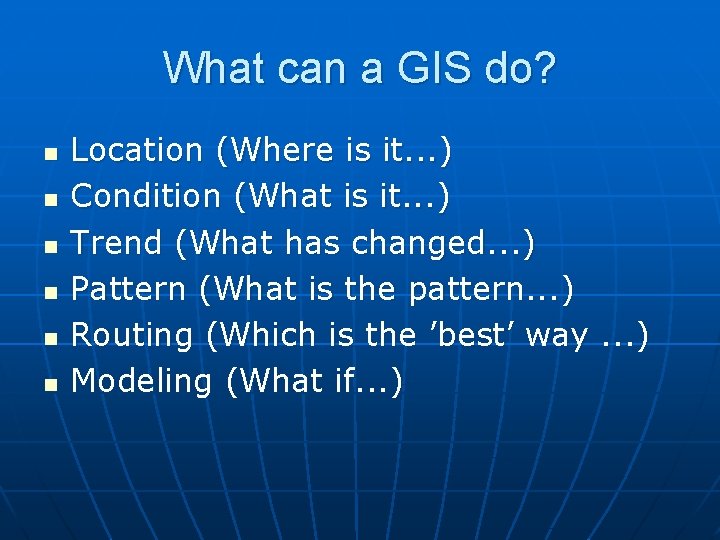 What can a GIS do?

- Location (Where is it...)
- Condition (What is it...)
- Trend (What has changed...)
- Pattern (What is the pattern...)
- Routing (Which is the ’best’ way ...)
- Modeling (What if...)